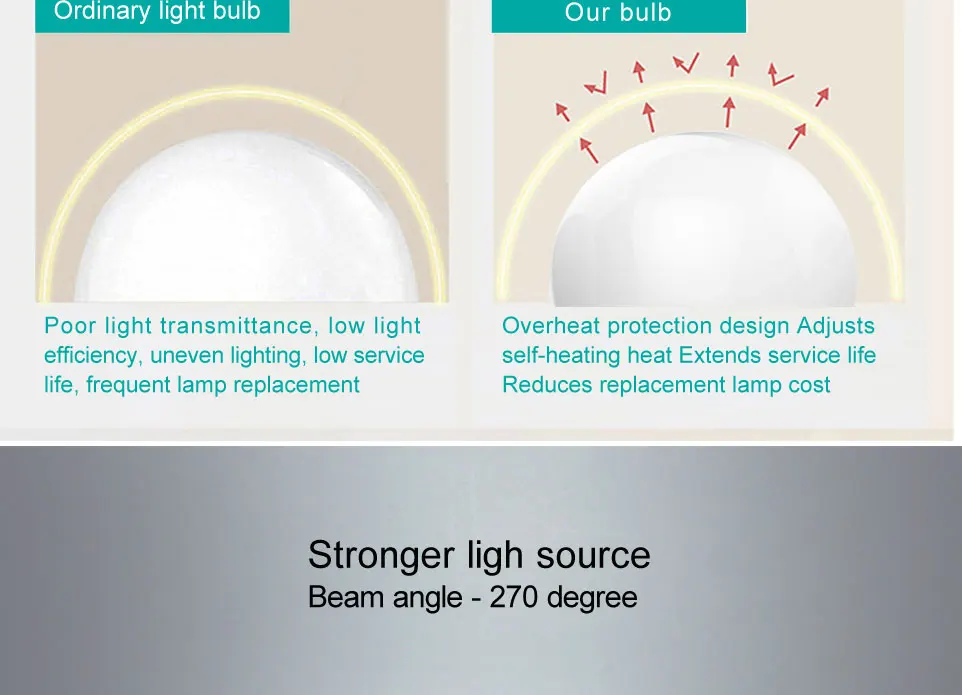 Ordinary light bulb

Poor light transmittance, low light efficiency, uneven lighting, low service life, frequent lamp replacement

Our bulb

Overheat protection design Adjusts self-heating heat Extends service life Reduces replacement lamp cost

Stronger ligh source
Beam angle - 270 degree